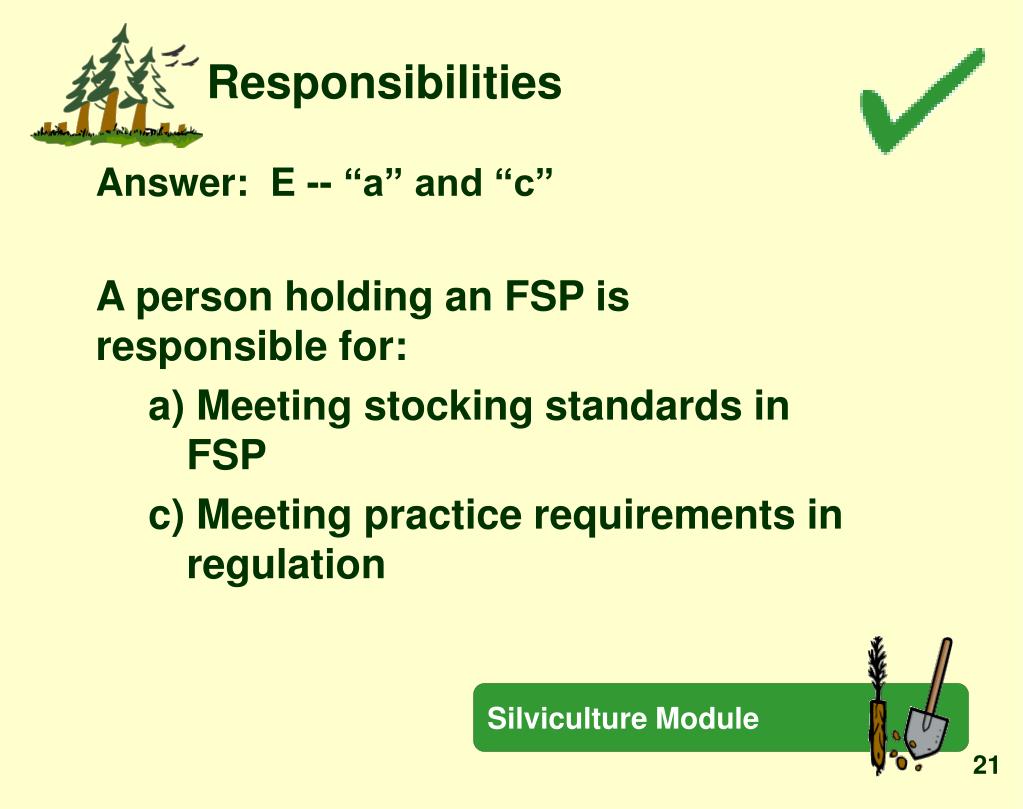 Responsibilities

Answer: E -- “a” and “c”

A person holding an FSP is responsible for:

a) Meeting stocking standards in FSP

c) Meeting practice requirements in regulation

Silviculture Module

21